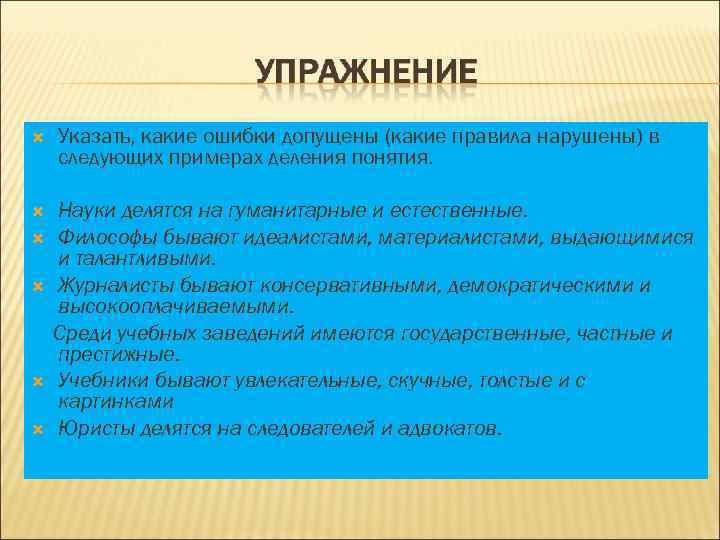 УПРАЖНЕНИЕ

Указать, какие ошибки допущены (какие правила нарушены) в следующих примерах деления понятия.

Науки делятся на гуманитарные и естественные.

Философы бывают идеалистами, материалистами, выдающимися и талантливыми.

Журналисты бывают консервативными, демократическими и высокооплачиваемыми.

Среди учебных заведений имеются государственные, частные и престижные.

Учебники бывают увлекательные, скучные, толстые и с картинками

Юристы делятся на следователей и адвокатов.